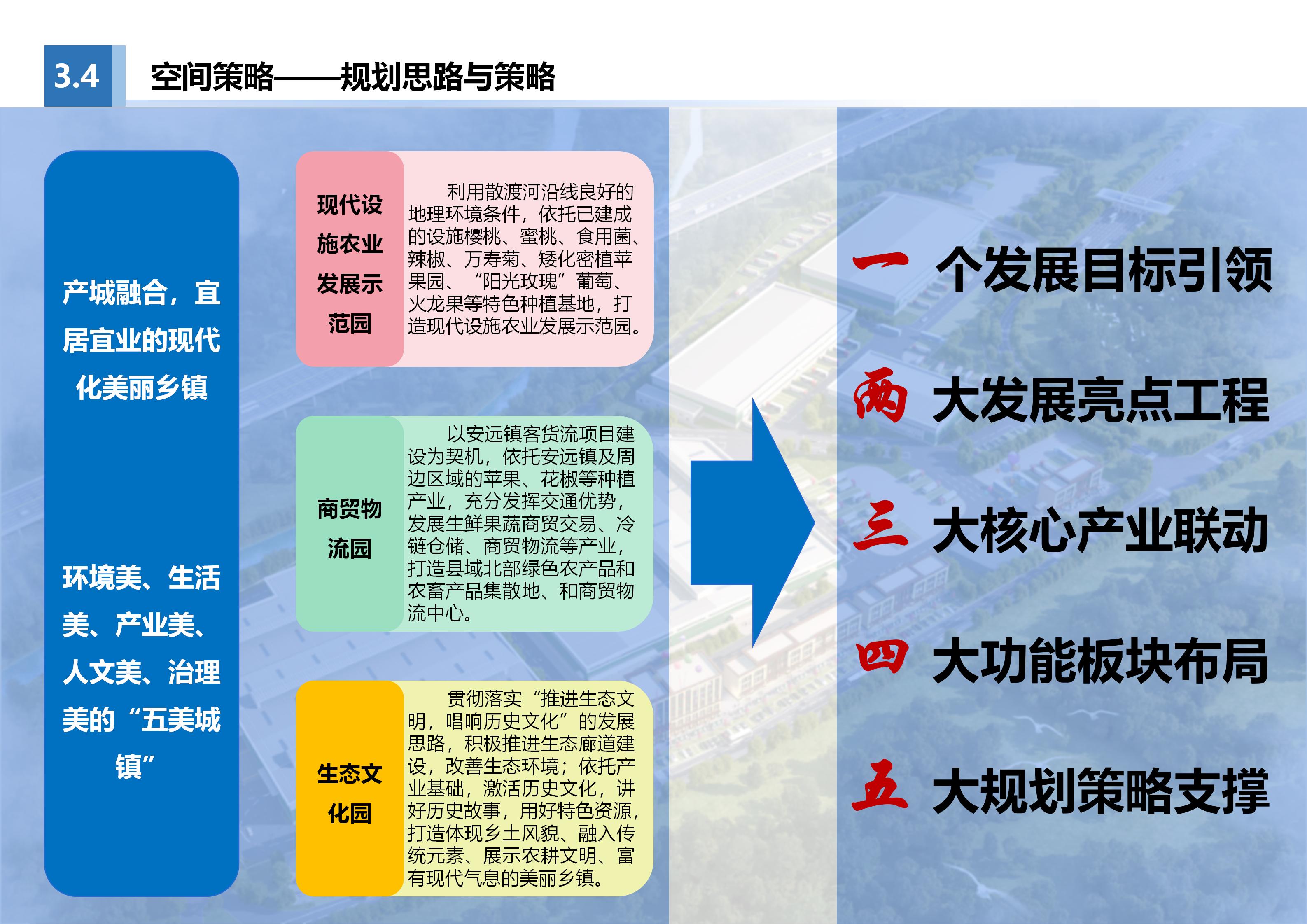 3.4 空间策略——规划思路与策略

产城融合，宜居宜业的现代化美丽乡镇

环境美、生活美、产业美、人文美、治理美的“五美城镇”

现代设施农业发展示范园

利用散渡河沿线良好的地理环境条件，依托已建成的设施樱桃、蜜桃、食用菌、辣椒、万寿菊、矮化密植苹果园、“阳光玫瑰”葡萄、火龙果等特色种植基地，打造现代设施农业发展示范园。

商贸物流园

以安远镇客货流项目建设为契机，依托安远镇及周边区域的苹果、花椒等种植产业，充分发挥交通优势，发展生鲜果蔬商贸交易、冷链仓储、商贸物流等产业，打造县域北部绿色农产品和农畜产品集散地、和商贸物流中心。

生态文化园

贯彻落实“推进生态文明，唱响历史文化”的发展思路，积极推进生态廊道建设，改善生态环境；依托产业基础，激活历史文化，讲好历史故事，用好特色资源，打造体现乡土风貌、融入传统元素、展示农耕文明、富有现代气息的美丽乡镇。

一 个发展目标引领

两 大发展亮点工程

三 大核心产业联动

四 大功能板块布局

五 大规划策略支撑